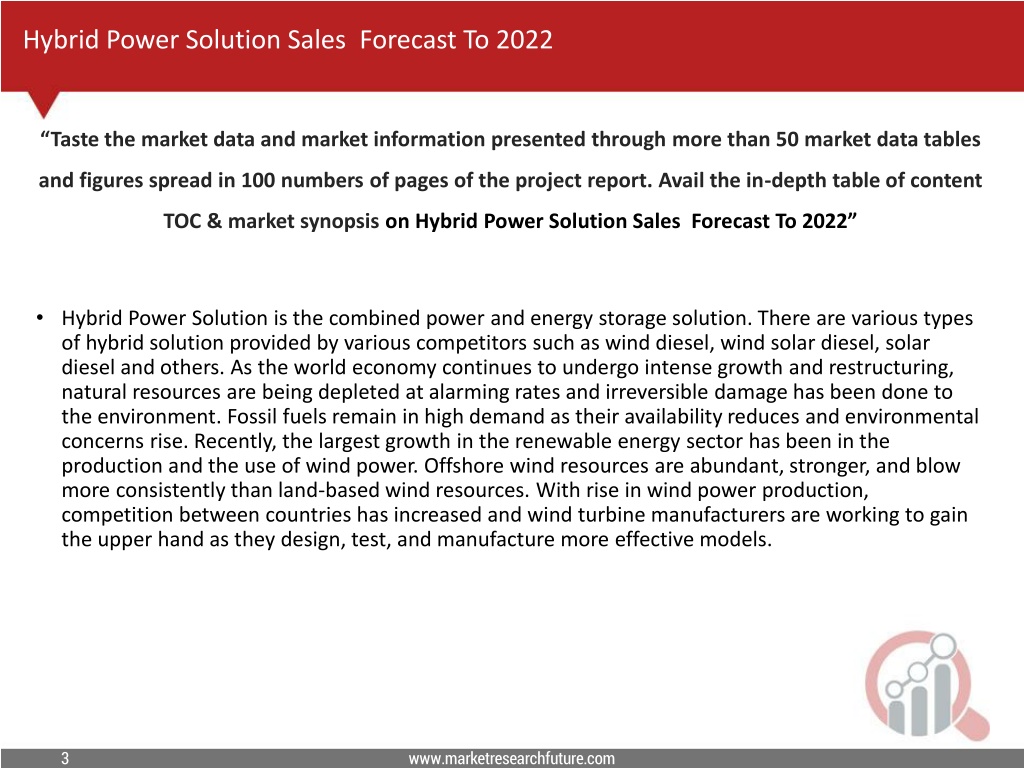 Hybrid Power Solution Sales Forecast To 2022

“Taste the market data and market information presented through more than 50 market data tables and figures spread in 100 numbers of pages of the project report. Avail the in-depth table of content TOC & market synopsis on Hybrid Power Solution Sales Forecast To 2022”

• Hybrid Power Solution is the combined power and energy storage solution. There are various types of hybrid solution provided by various competitors such as wind diesel, wind solar diesel, solar diesel and others. As the world economy continues to undergo intense growth and restructuring, natural resources are being depleted at alarming rates and irreversible damage has been done to the environment. Fossil fuels remain in high demand as their availability reduces and environmental concerns rise. Recently, the largest growth in the renewable energy sector has been in the production and the use of wind power. Offshore wind resources are abundant, stronger, and blow more consistently than land-based wind resources. With rise in wind power production, competition between countries has increased and wind turbine manufacturers are working to gain the upper hand as they design, test, and manufacture more effective models.

3

www.marketresearchfuture.com